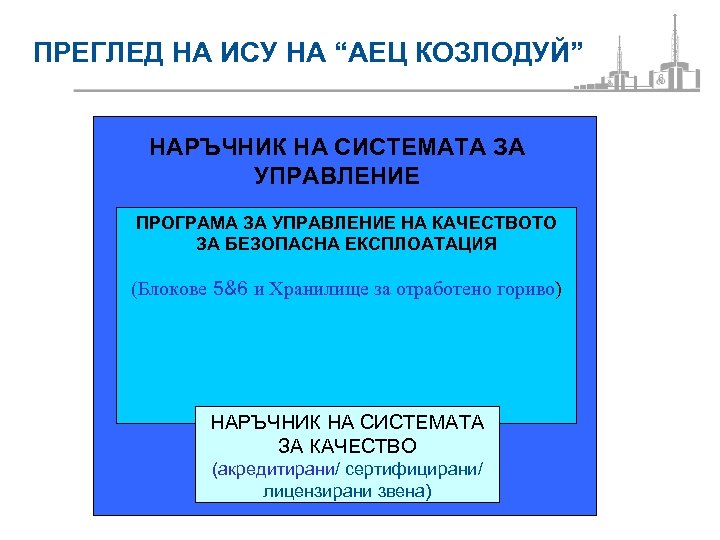 ПРЕГЛЕД НА ИСУ НА “АЕЦ КОЗЛОДУЙ”

НАРЪЧНИК НА СИСТЕМАТА ЗА УПРАВЛЕНИЕ

ПРОГРАМА ЗА УПРАВЛЕНИЕ НА КАЧЕСТВОТО ЗА БЕЗОПАСНА ЕКСПЛОАТАЦИЯ

(Блокове 5&6 и Хранилище за отработено гориво)

НАРЪЧНИК НА СИСТЕМАТА ЗА КАЧЕСТВО

(акредитирани/ сертифицирани/ лицензирани звена)